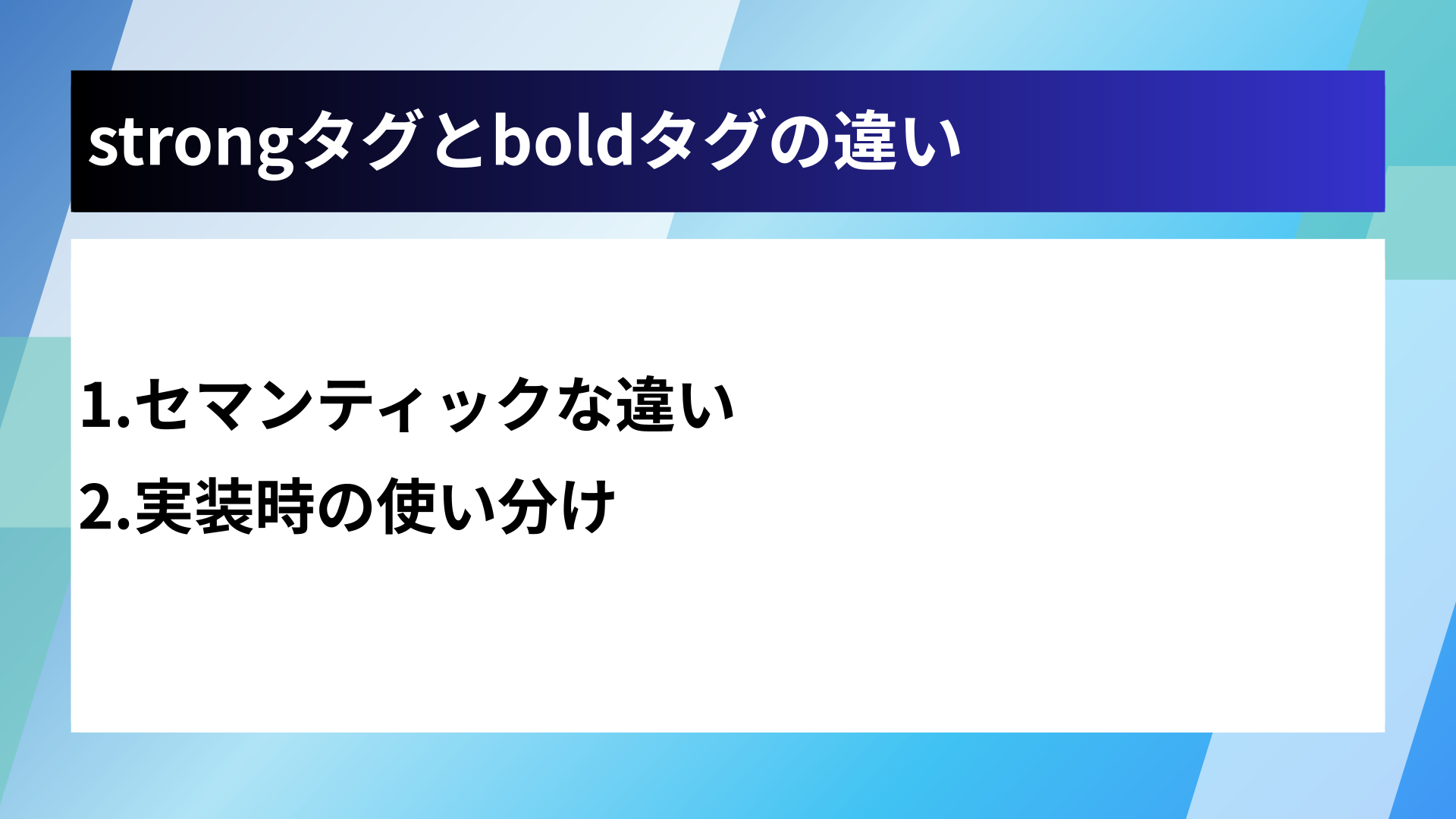 strongタグとboldタグの違い

1.セマンティックな違い
2.実装時の使い分け